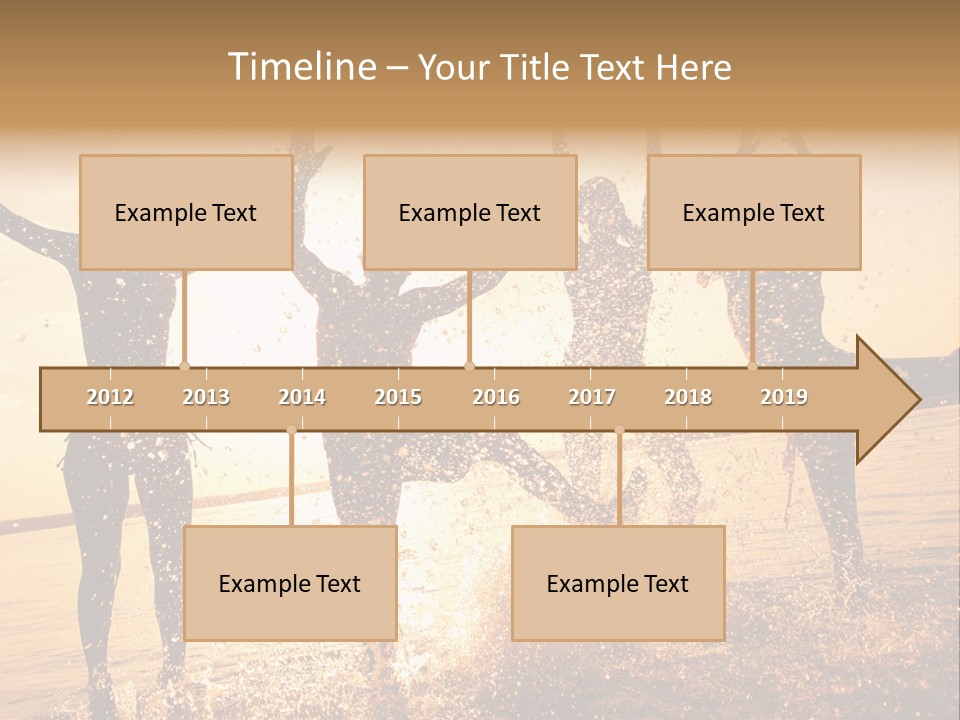 Timeline – Your Title Text Here

Example Text

Example Text

Example Text

2012 2013 2014 2015 2016 2017 2018 2019

Example Text

Example Text